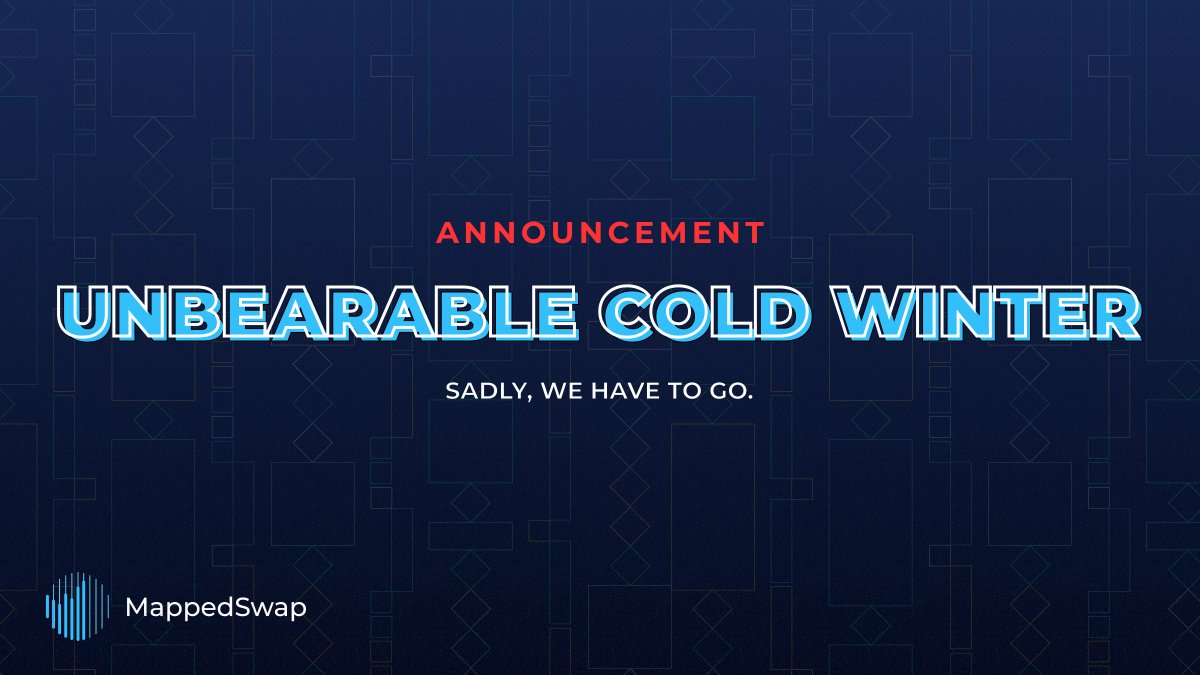 ANNOUNCEMENT

UNBEARABLE COLD WINTER

SADLY, WE HAVE TO GO.

MappedSwap